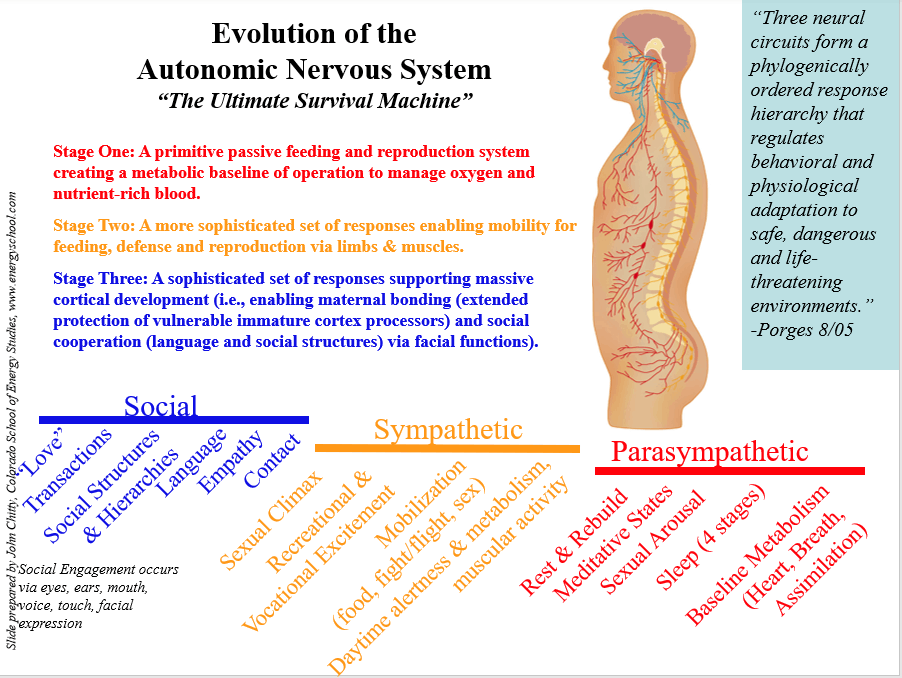 Evolution of the
Autonomic Nervous System
"The Ultimate Survival Machine"

Stage One: A primitive passive feeding and reproduction system creating a metabolic baseline of operation to manage oxygen and nutrient-rich blood.

Stage Two: A more sophisticated set of responses enabling mobility for feeding, defense and reproduction via limbs & muscles.

Stage Three: A sophisticated set of responses supporting massive cortical development (i.e., enabling maternal bonding (extended protection of vulnerable immature cortex processors) and social cooperation (language and social structures) via facial functions).

"Three neural circuits form a phylogenically ordered response hierarchy that regulates behavioral and physiological adaptation to safe, dangerous and life-threatening environments." -Porges 8/05

Slide prepared by John Chitty, Colorado School of Energy Studies, www.energyschool.com

Social
"Love"
Transactions
Social Structures & Hierarchies
Language
Empathy
Contact

Social Engagement occurs via eyes, ears, mouth, voice, touch, facial expression

Sympathetic
Sexual Climax
Recreational & Vocational Excitement
Mobilization (food, fight/flight, sex)
Daytime alertness & metabolism, muscular activity

Parasympathetic
Rest & Rebuild
Meditative States
Sexual Arousal
Sleep (4 stages)
Baseline Metabolism (Heart, Breath, Assimilation)